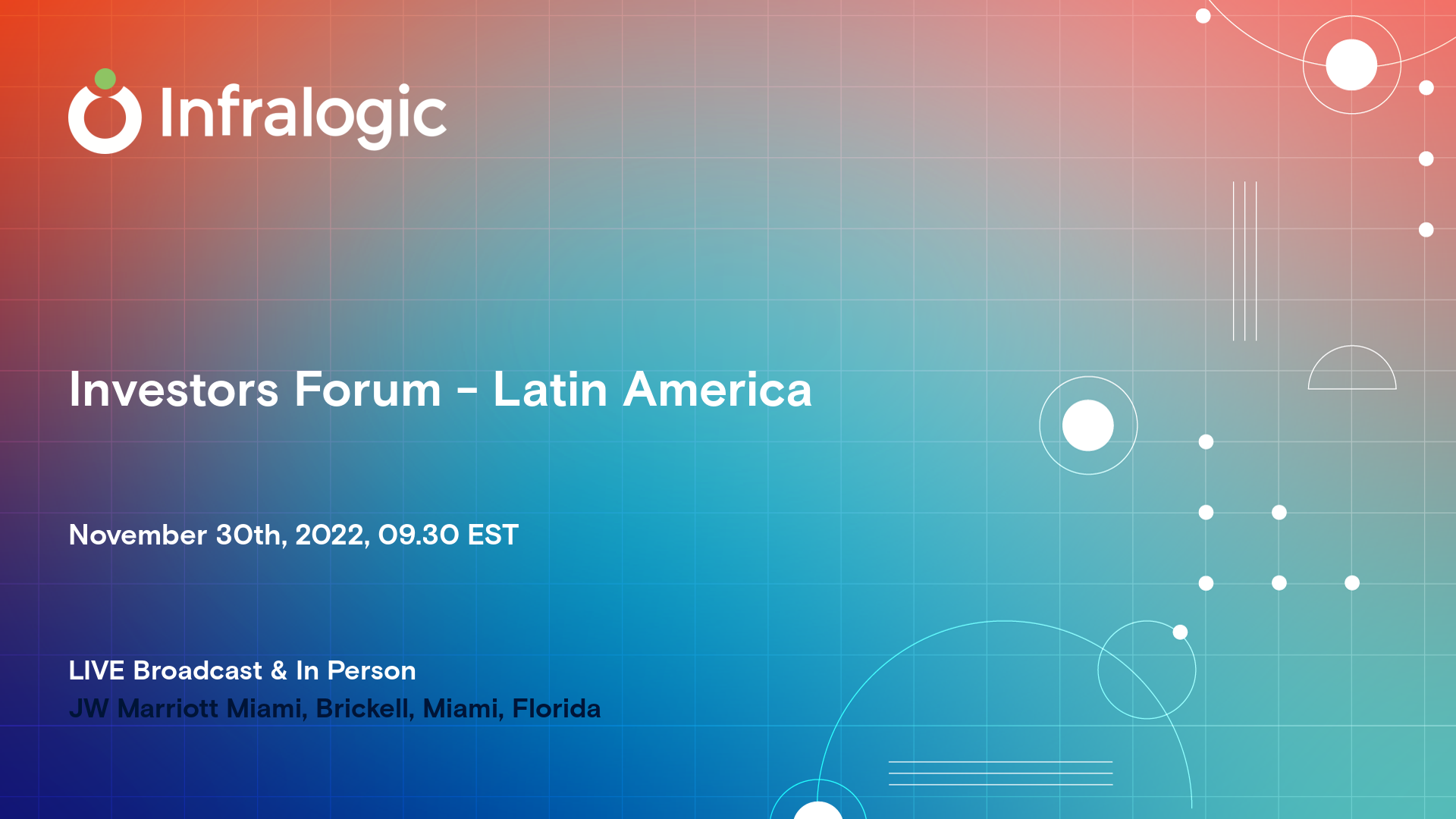 Infralogic

Investors Forum - Latin America

November 30th, 2022, 09.30 EST

LIVE Broadcast & In Person
JW Marriott Miami, Brickell, Miami, Florida